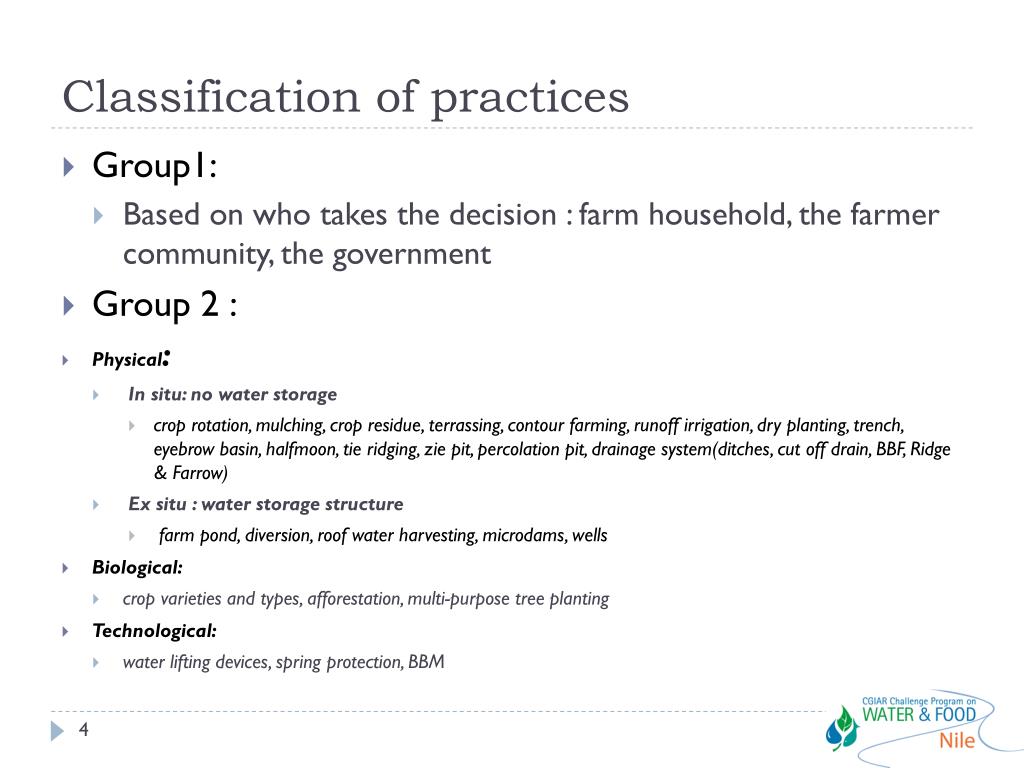 Classification of practices

Group1:

Based on who takes the decision : farm household, the farmer community, the government

Group 2 :

Physical:

In situ: no water storage

crop rotation, mulching, crop residue, terrassing, contour farming, runoff irrigation, dry planting, trench, eyebrow basin, halfmoon, tie ridging, zie pit, percolation pit, drainage system(ditches, cut off drain, BBF, Ridge & Farrow)

Ex situ : water storage structure

farm pond, diversion, roof water harvesting, microdams, wells

Biological:

crop varieties and types, afforestation, multi-purpose tree planting

Technological:

water lifting devices, spring protection, BBM

4

CGIAR Challenge Program on WATER & FOOD Nile